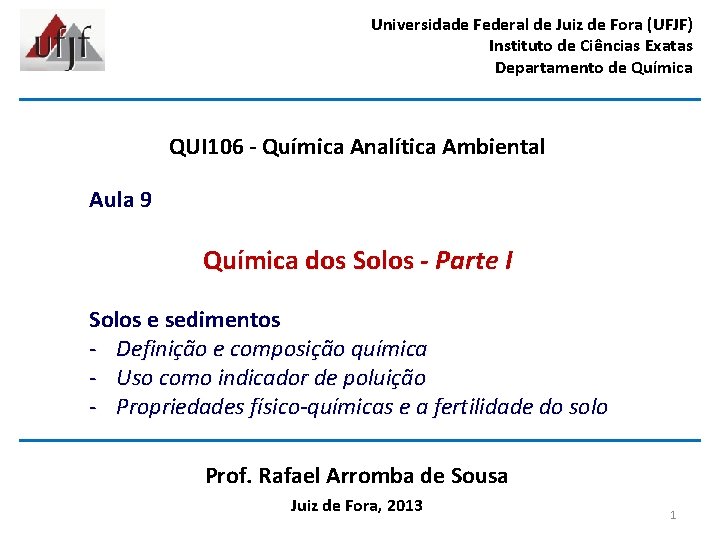 ufjf

Universidade Federal de Juiz de Fora (UFJF)
Instituto de Ciências Exatas
Departamento de Química

QUI106 - Química Analítica Ambiental

Aula 9

Química dos Solos - Parte I

Solos e sedimentos
- Definição e composição química
- Uso como indicador de poluição
- Propriedades físico-químicas e a fertilidade do solo

Prof. Rafael Arromba de Sousa

Juiz de Fora, 2013

1